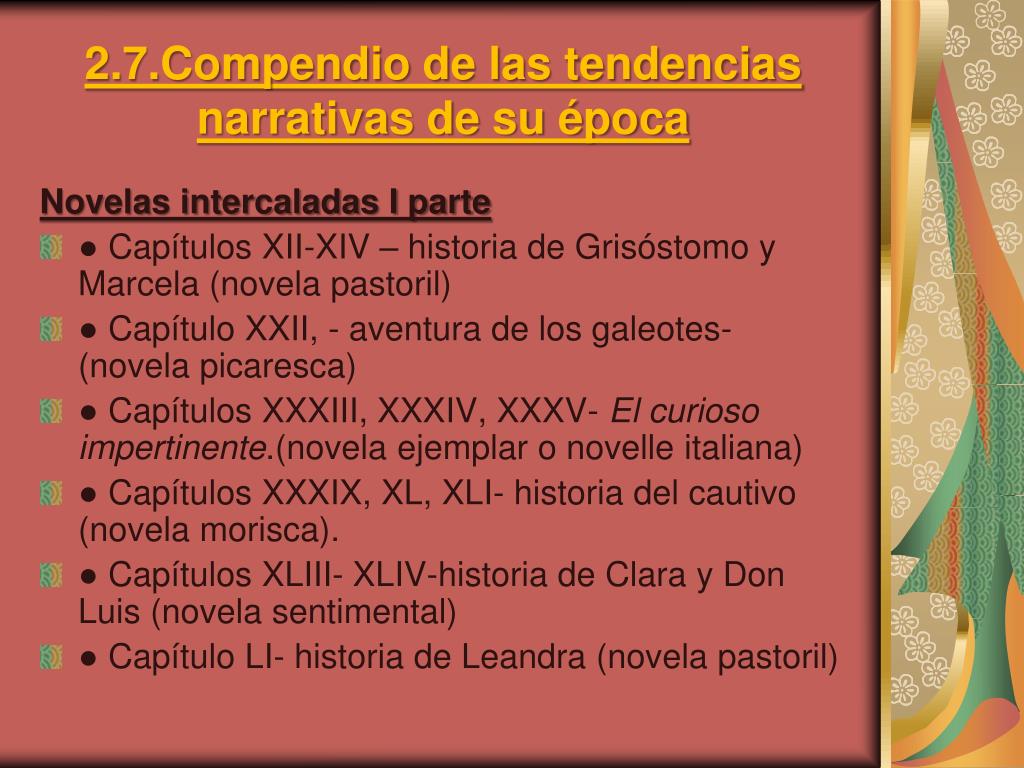 2.7.Compendio de las tendencias narrativas de su época

Novelas intercaladas I parte

● Capítulos XII-XIV – historia de Grisóstomo y Marcela (novela pastoril)

● Capítulo XXII, - aventura de los galeotes- (novela picaresca)

● Capítulos XXXIII, XXXIV, XXXV- El curioso impertinente.(novela ejemplar o novelle italiana)

● Capítulos XXXIX, XL, XLI- historia del cautivo (novela morisca).

● Capítulos XLIII- XLIV-historia de Clara y Don Luis (novela sentimental)

● Capítulo LI- historia de Leandra (novela pastoril)